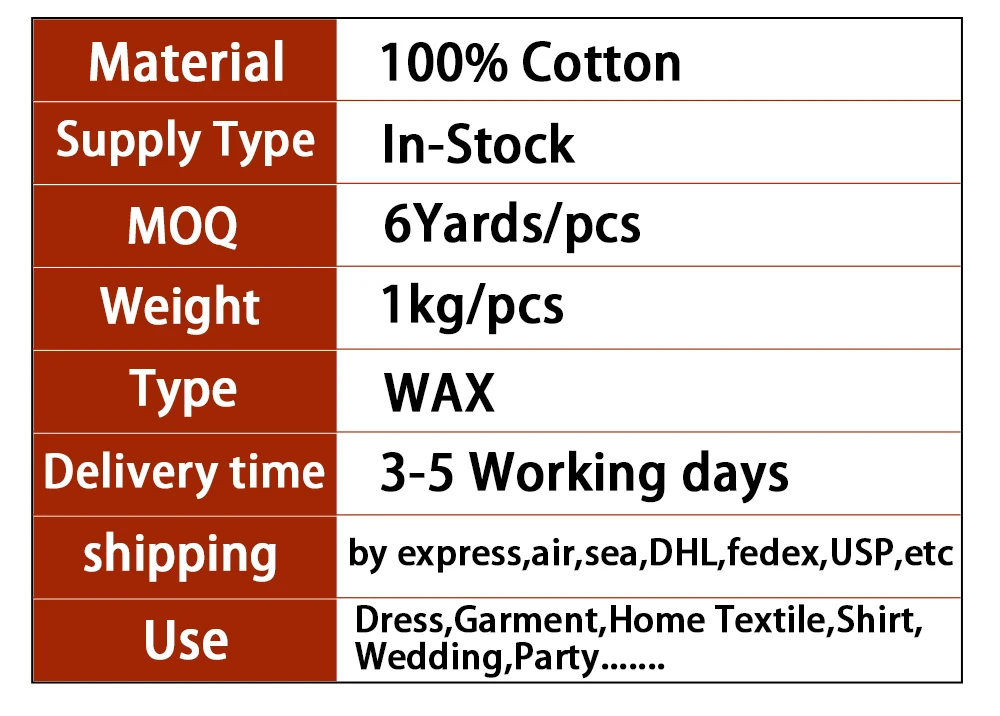 | Material | 100% Cotton |
|---|---|
| Supply Type | In-Stock |
| MOQ | 6Yards/pcs |
| Weight | 1kg/pcs |
| Type | WAX |
| Delivery time | 3-5 Working days |
| shipping | by express,air,sea,DHL,fedex,USP,etc |
| Use | Dress,Garment,Home Textile,Shirt, Wedding,Party....... |